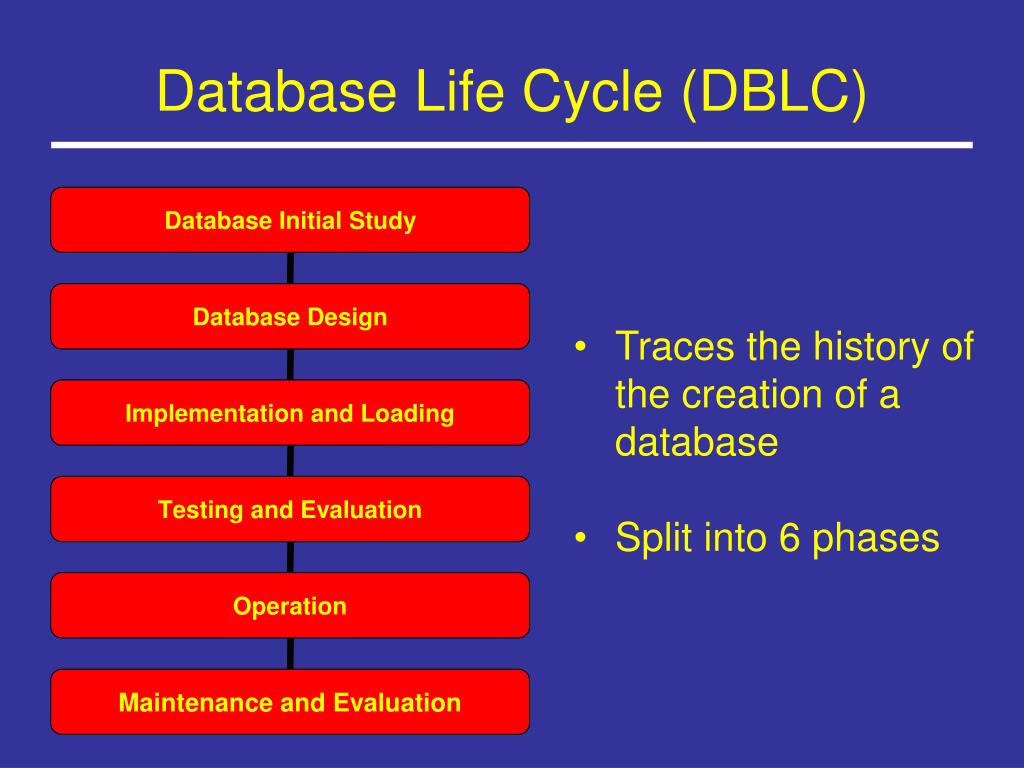 Database Life Cycle (DBLC)

Database Initial Study

Database Design

Implementation and Loading

Testing and Evaluation

Operation

Maintenance and Evaluation

• Traces the history of the creation of a database

• Split into 6 phases